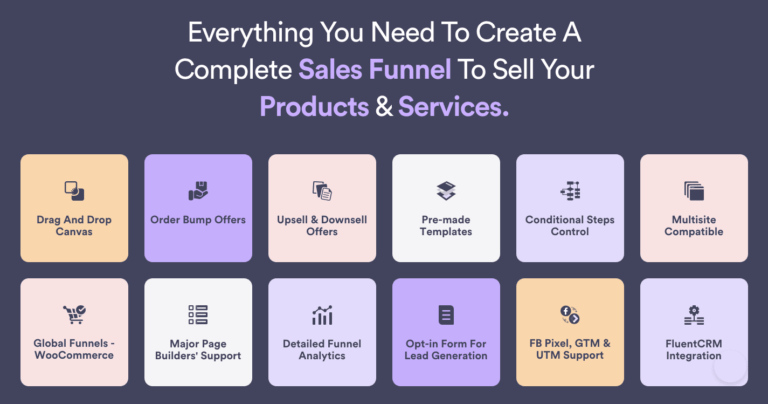 Everything You Need To Create A Complete Sales Funnel To Sell Your Products & Services.

Drag And Drop Canvas

Order Bump Offers

Upsell & Downsell Offers

Pre-made Templates

Conditional Steps Control

Multisite Compatible

Global Funnels - WooCommerce

Major Page Builders' Support

Detailed Funnel Analytics

Opt-in Form For Lead Generation

FB Pixel, GTM & UTM Support

FluentCRM Integration